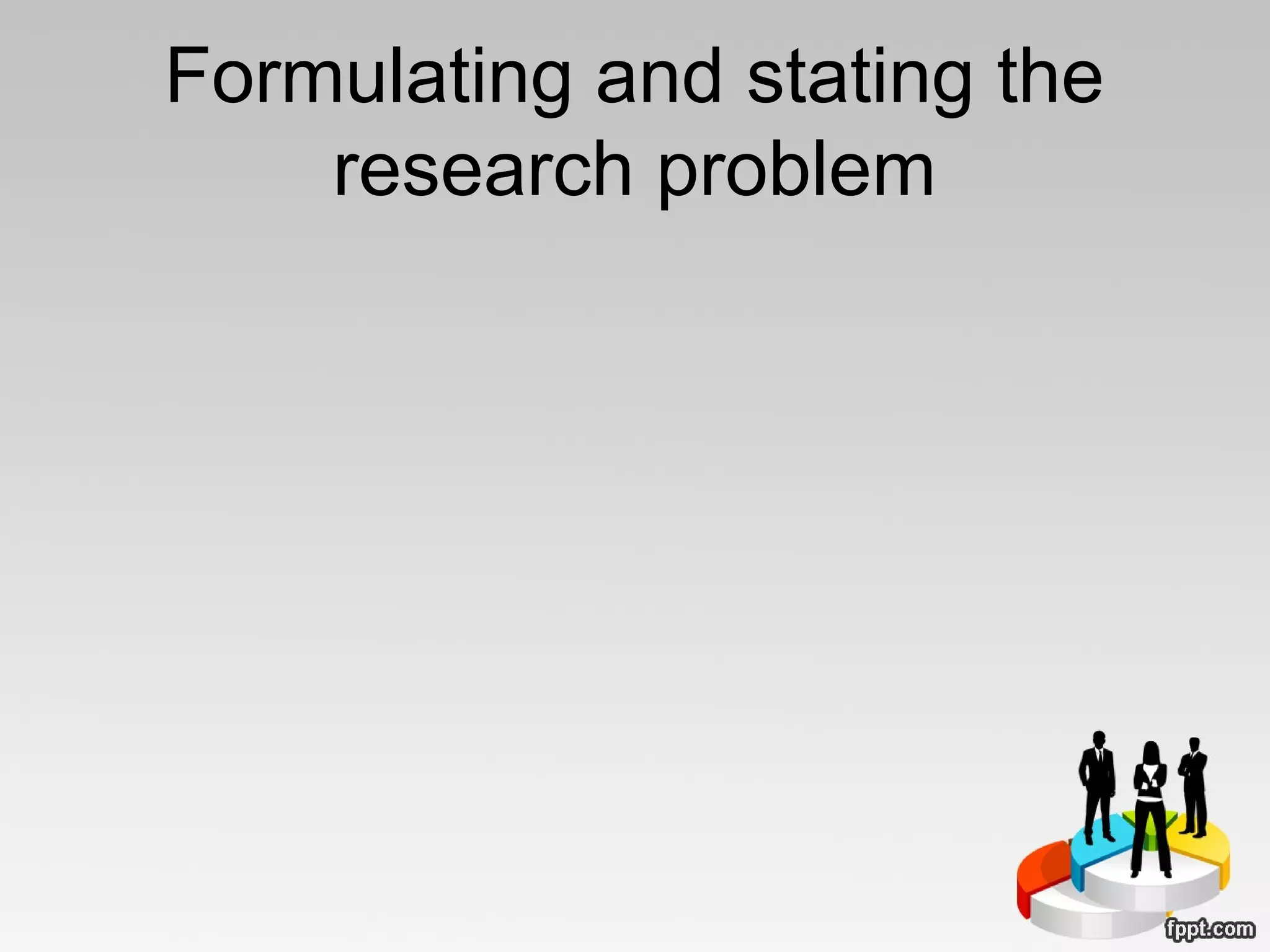 Formulating and stating the research problem

fppt.com